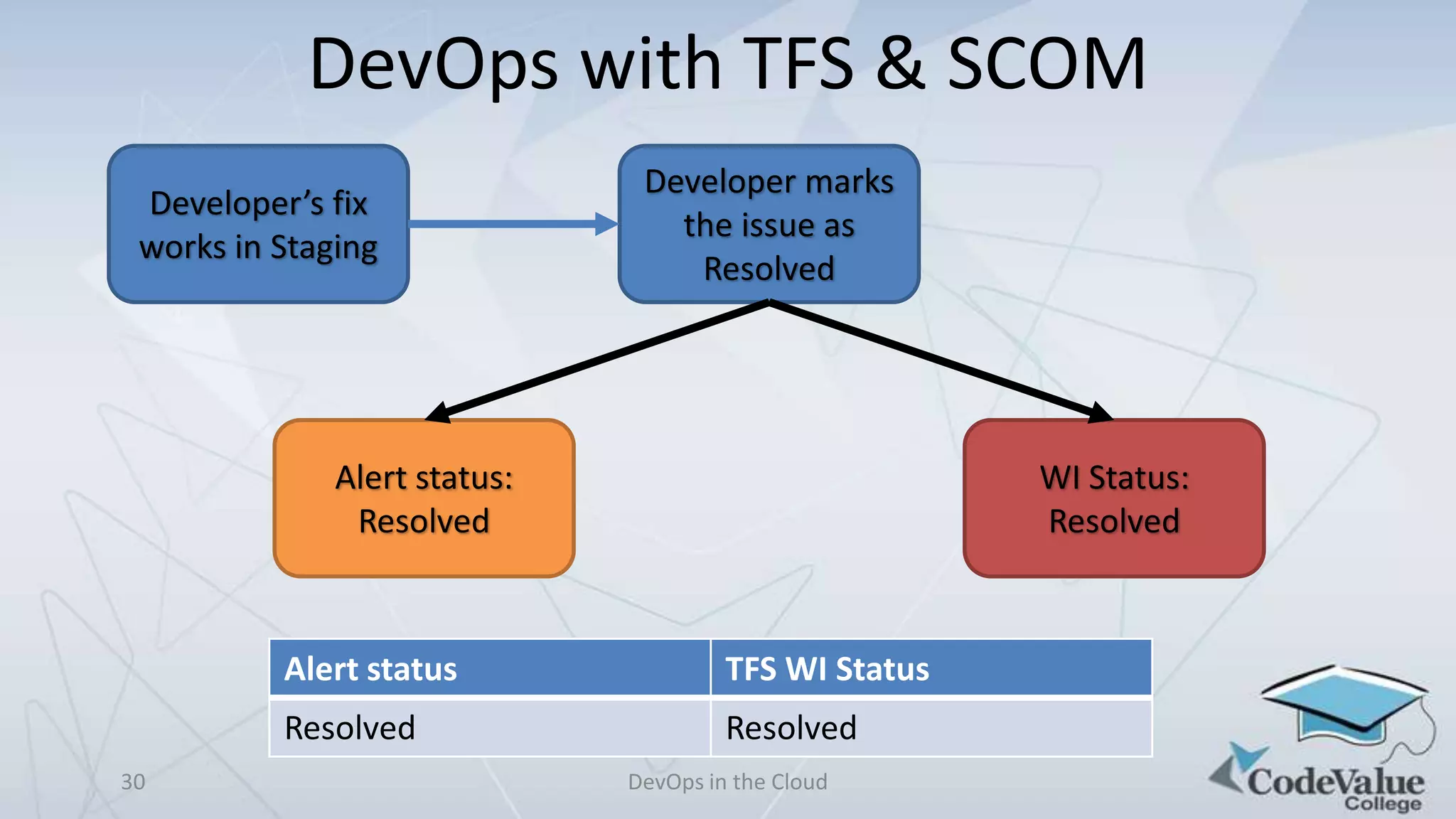 DevOps with TFS & SCOM

Developer's fix works in Staging

Developer marks the issue as Resolved

Alert status: Resolved

WI Status: Resolved

| Alert status | TFS WI Status |
|---|---|
| Resolved | Resolved |

30

DevOps in the Cloud

CodeValue College